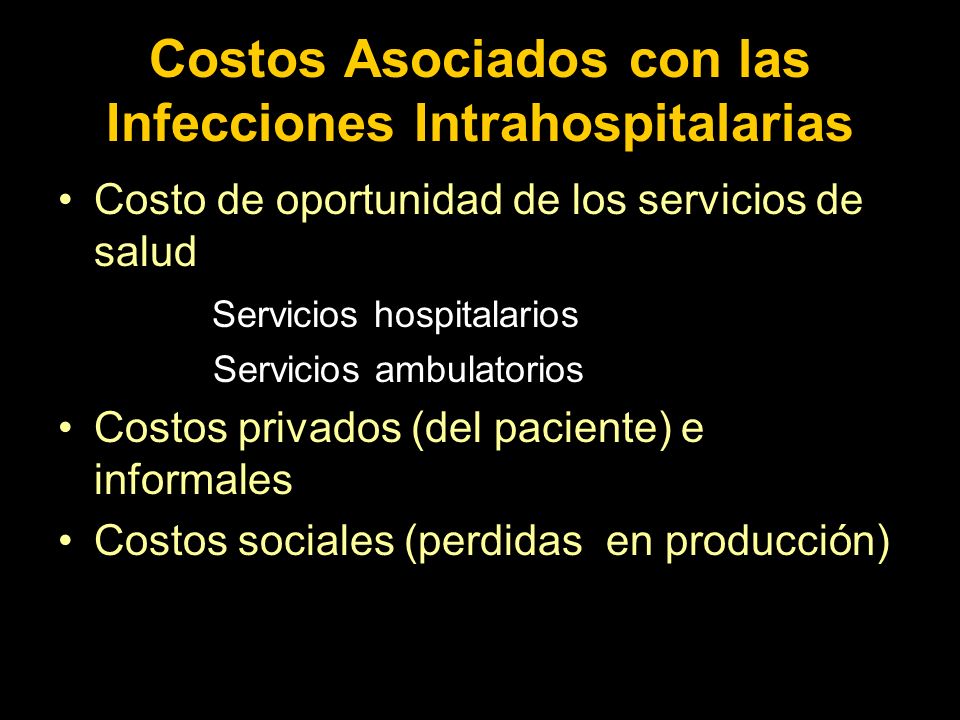 Costos Asociados con las Infecciones Intrahospitalarias

• Costo de oportunidad de los servicios de salud

Servicios hospitalarios

Servicios ambulatorios

• Costos privados (del paciente) e informales

• Costos sociales (perdidas en producción)